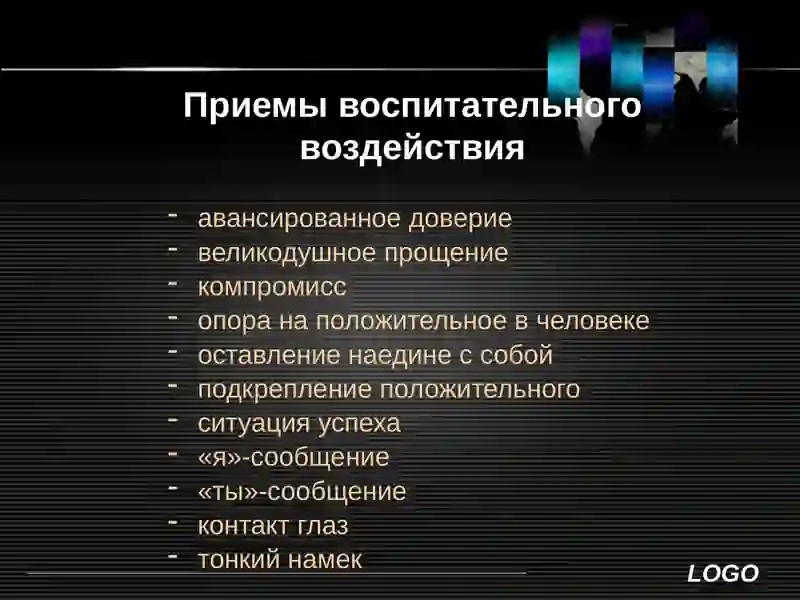 Приемы воспитательного воздействия

- авансированное доверие
- великодушное прощение
- компромисс
- опора на положительное в человеке
- оставление наедине с собой
- подкрепление положительного
- ситуация успеха
- «я»-сообщение
- «ты»-сообщение
- контакт глаз
- тонкий намек

LOGO